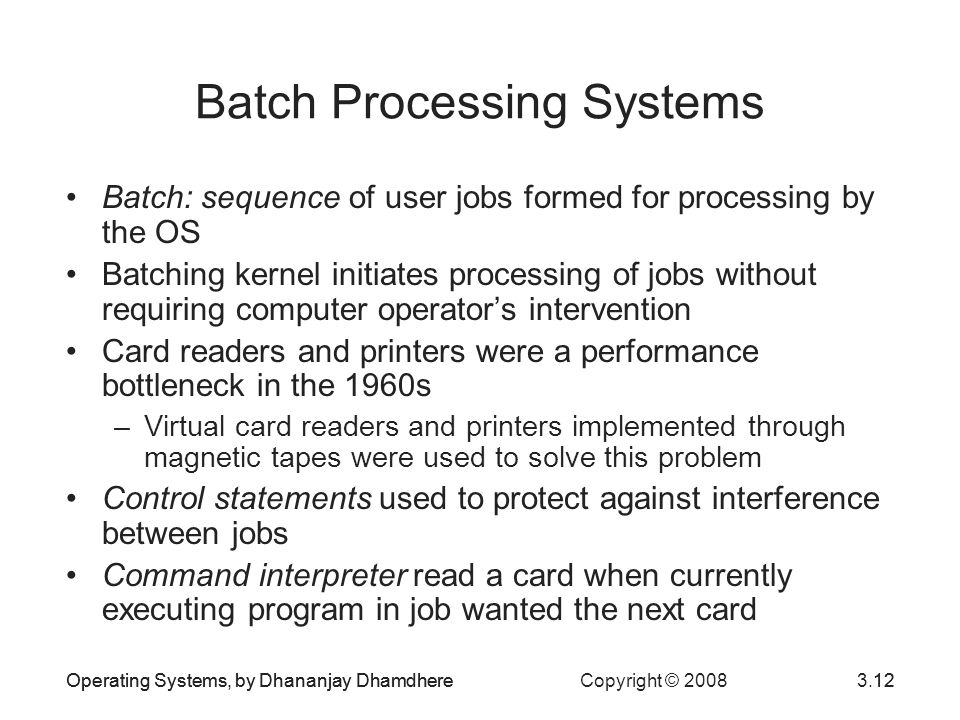 Batch Processing Systems

• Batch: sequence of user jobs formed for processing by the OS

• Batching kernel initiates processing of jobs without requiring computer operator's intervention

• Card readers and printers were a performance bottleneck in the 1960s

– Virtual card readers and printers implemented through magnetic tapes were used to solve this problem

• Control statements used to protect against interference between jobs

• Command interpreter read a card when currently executing program in job wanted the next card

Operating Systems, by Dhananjay Dhamdhere     Copyright © 2008     3.12